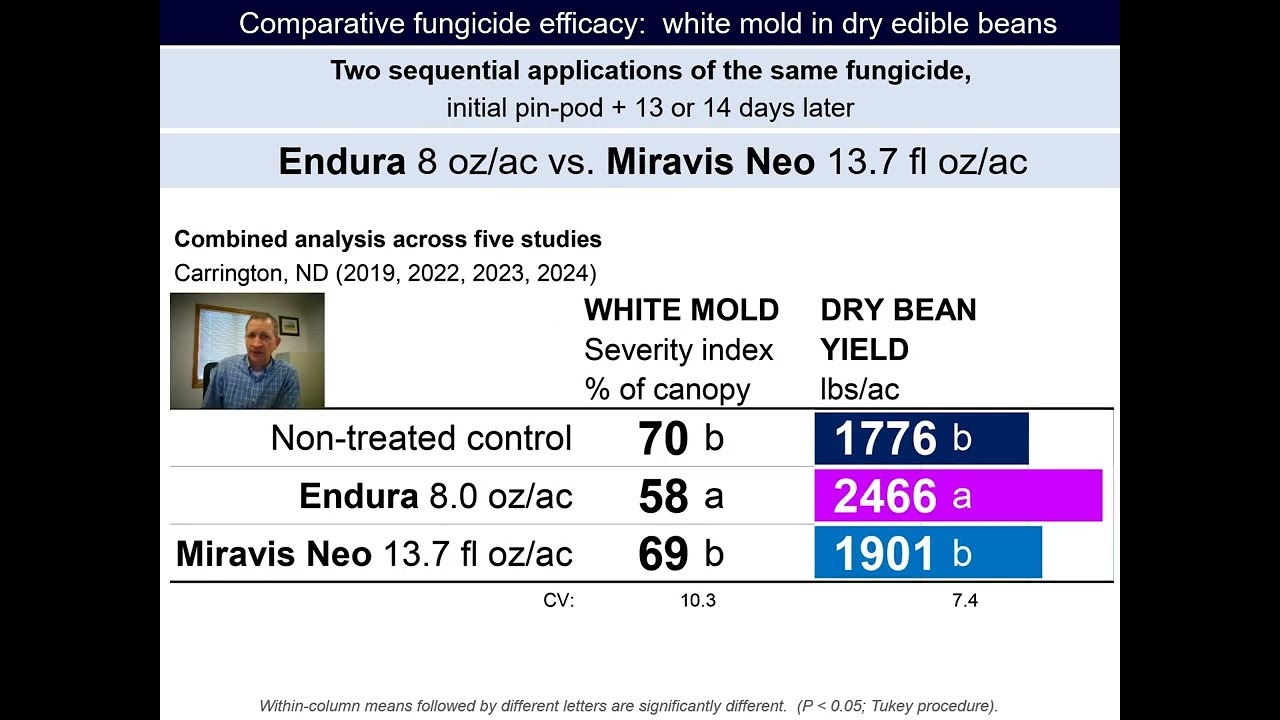 Comparative fungicide efficacy: white mold in dry edible beans

Two sequential applications of the same fungicide, initial pin-pod + 13 or 14 days later

Endura 8 oz/ac vs. Miravis Neo 13.7 fl oz/ac

Combined analysis across five studies
Carrington, ND (2019, 2022, 2023, 2024)

| | WHITE MOLD Severity index % of canopy | DRY BEAN YIELD lbs/ac |
|---|---|---|
| Non-treated control | 70 b | 1776 b |
| Endura 8.0 oz/ac | 58 a | 2466 a |
| Miravis Neo 13.7 fl oz/ac | 69 b | 1901 b |
| CV: | 10.3 | 7.4 |

Within-column means followed by different letters are significantly different. (P < 0.05; Tukey procedure).